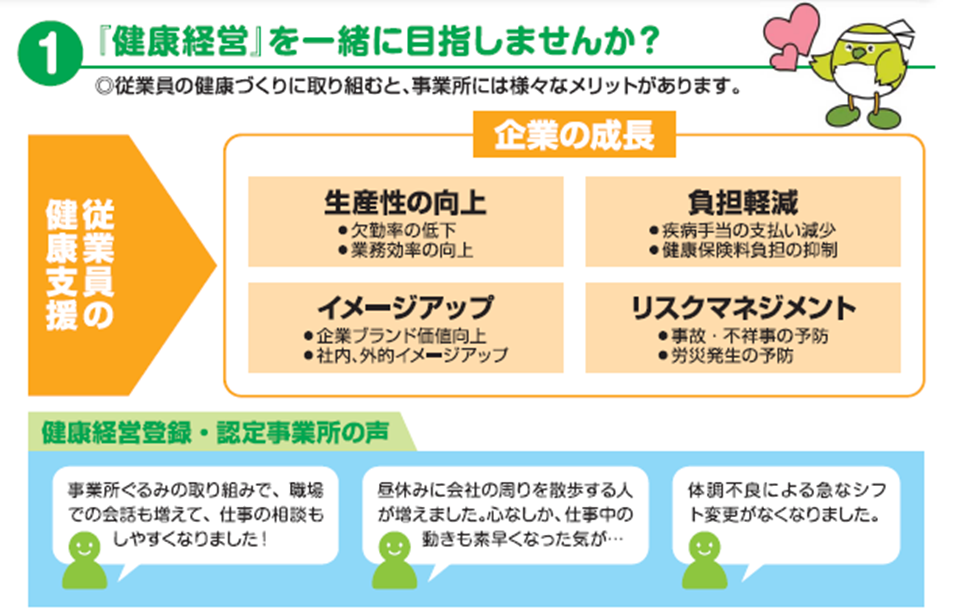 1 『健康経営』を一緒に目指しませんか?

◎従業員の健康づくりに取り組むと、事業所には様々なメリットがあります。

従業員の健康支援

企業の成長

生産性の向上
●欠勤率の低下
●業務効率の向上

負担軽減
●疾病手当の支払い減少
●健康保険料負担の抑制

イメージアップ
●企業ブランド価値向上
●社内、外的イメージアップ

リスクマネジメント
●事故・不祥事の予防
●労災発生の予防

健康経営登録・認定事業所の声

事業所ぐるみの取り組みで、職場での会話も増えて、仕事の相談もしやすくなりました!

昼休みに会社の周りを散歩する人が増えました。心なしか、仕事中の動きも素早くなった気が…

体調不良による急なシフト変更がなくなりました。